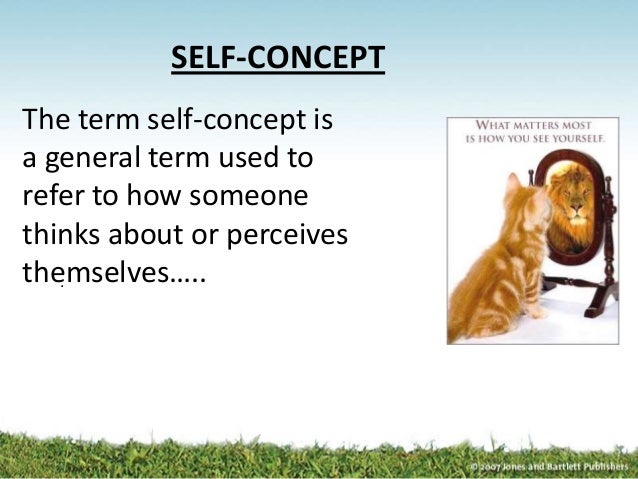 SELF-CONCEPT

The term self-concept is a general term used to refer to how someone thinks about or perceives themselves…..

WHAT MATTERS MOST IS HOW YOU SEE YOURSELF.

© 2007 Jones and Bartlett Publishers